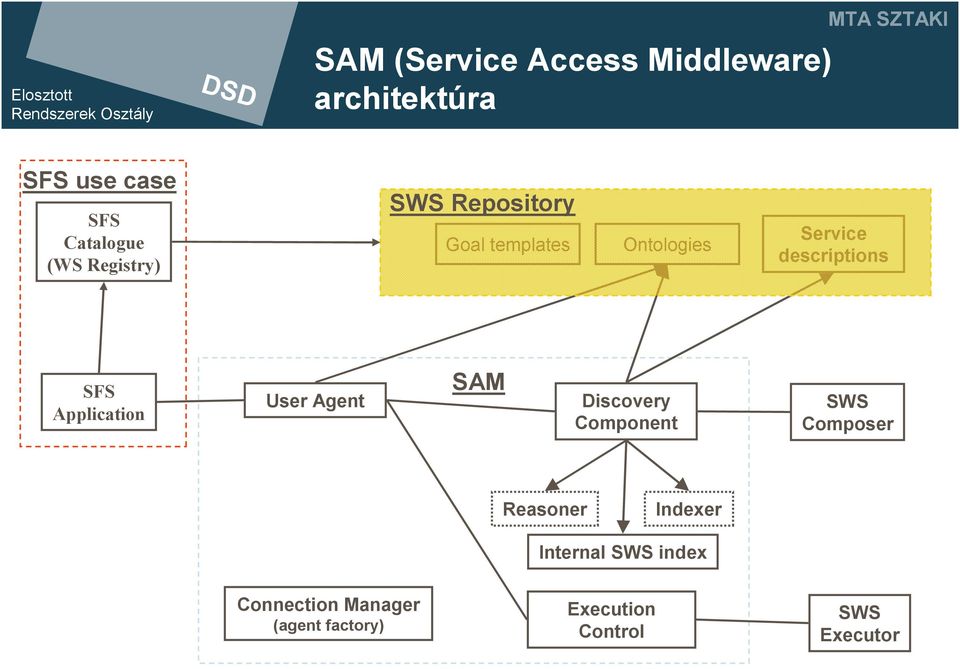 MTA SZTAKI

DSD

Elosztott Rendszerek Osztály

SAM (Service Access Middleware) architektúra

SFS use case

SFS Catalogue (WS Registry)

SFS Application

SWS Repository

Goal templates

Ontologies

Service descriptions

SAM

User Agent

Discovery Component

SWS Composer

Reasoner

Indexer

Internal SWS index

Connection Manager (agent factory)

Execution Control

SWS Executor